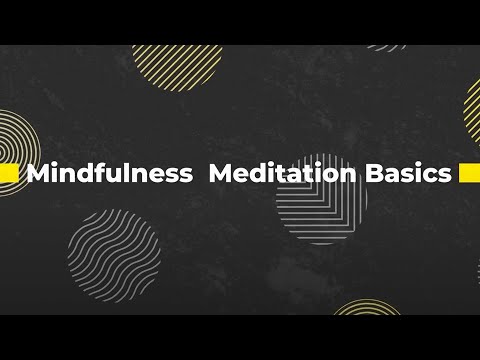 Mindfulness Meditation Basics